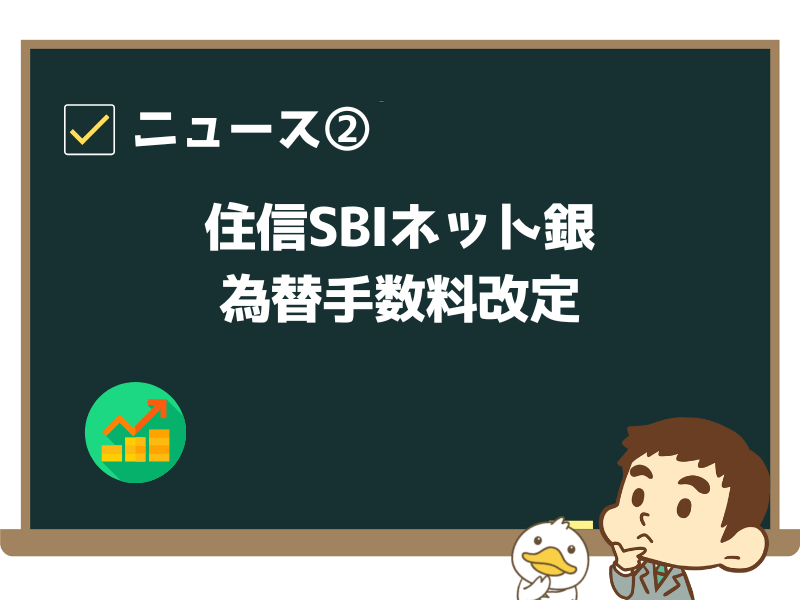 ニュース②

住信SBIネット銀
為替手数料改定